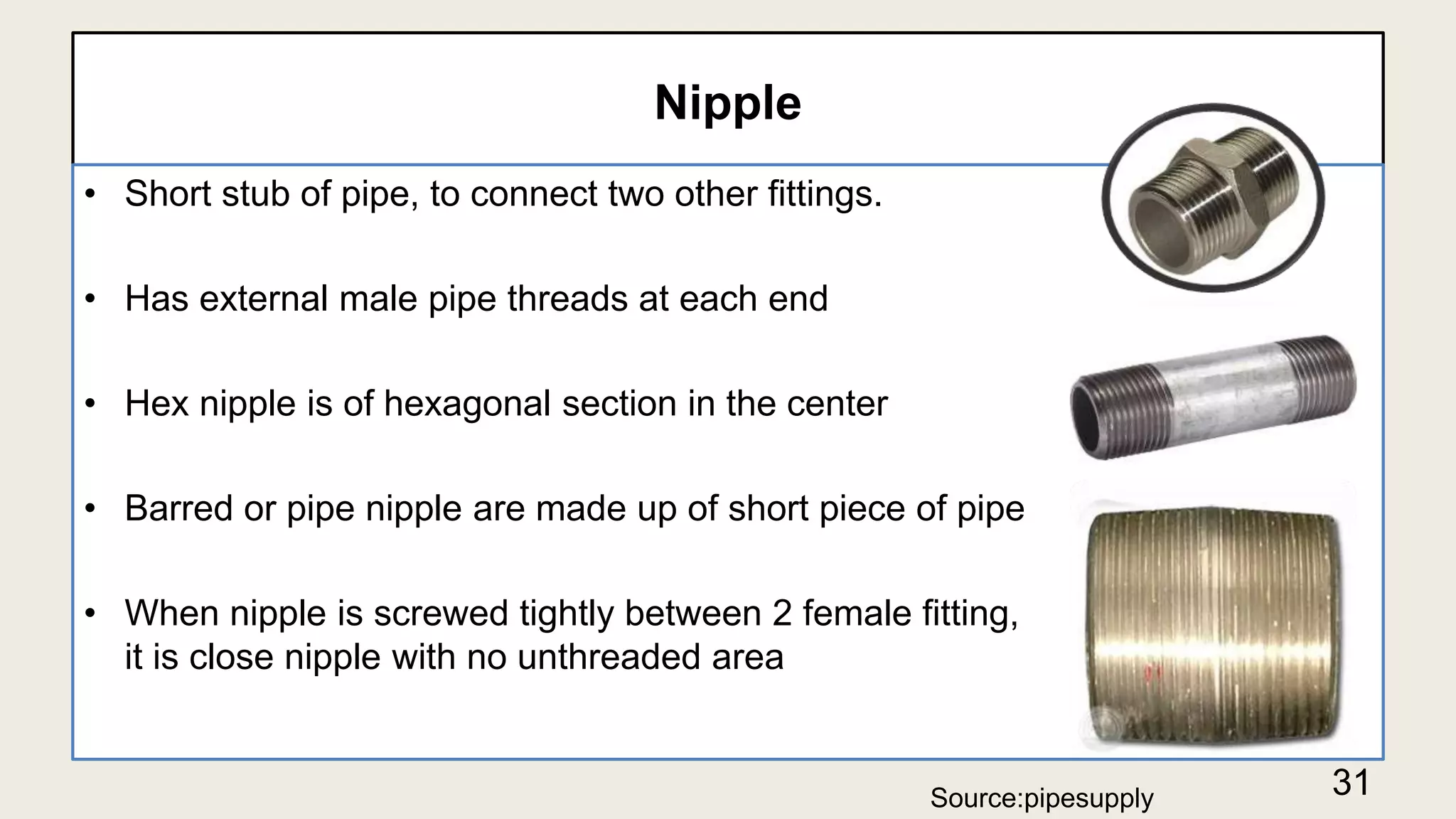 Nipple

• Short stub of pipe, to connect two other fittings.

• Has external male pipe threads at each end

• Hex nipple is of hexagonal section in the center

• Barred or pipe nipple are made up of short piece of pipe

• When nipple is screwed tightly between 2 female fitting, it is close nipple with no unthreaded area

Source:pipesupply

31